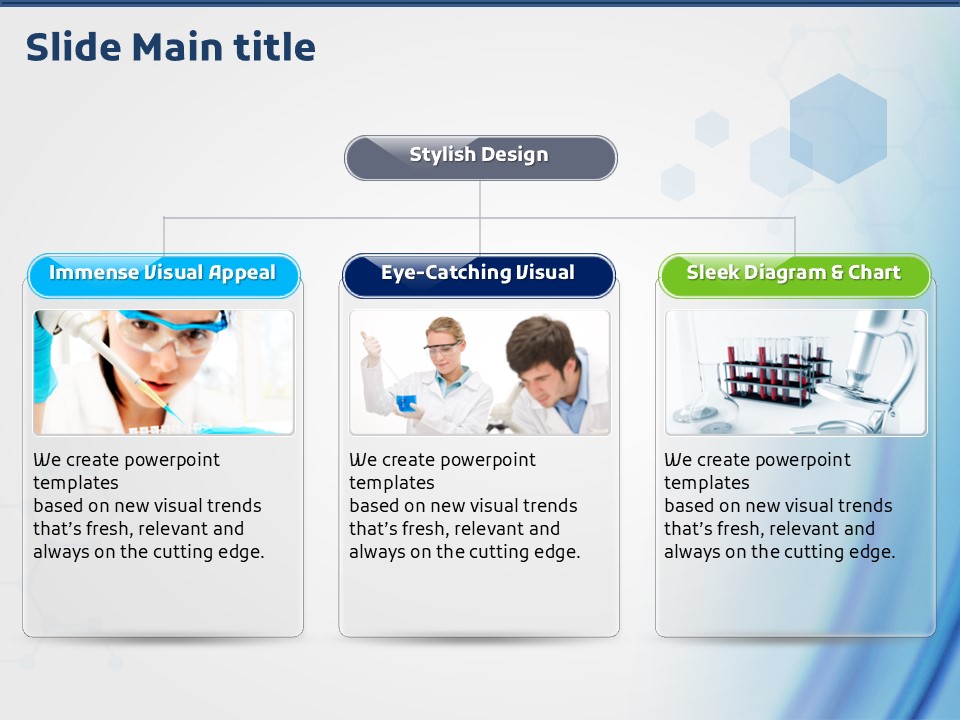 Slide Main title

Stylish Design

Immense Visual Appeal

We create powerpoint templates based on new visual trends that's fresh, relevant and always on the cutting edge.

Eye-Catching Visual

We create powerpoint templates based on new visual trends that's fresh, relevant and always on the cutting edge.

Sleek Diagram & Chart

We create powerpoint templates based on new visual trends that's fresh, relevant and always on the cutting edge.